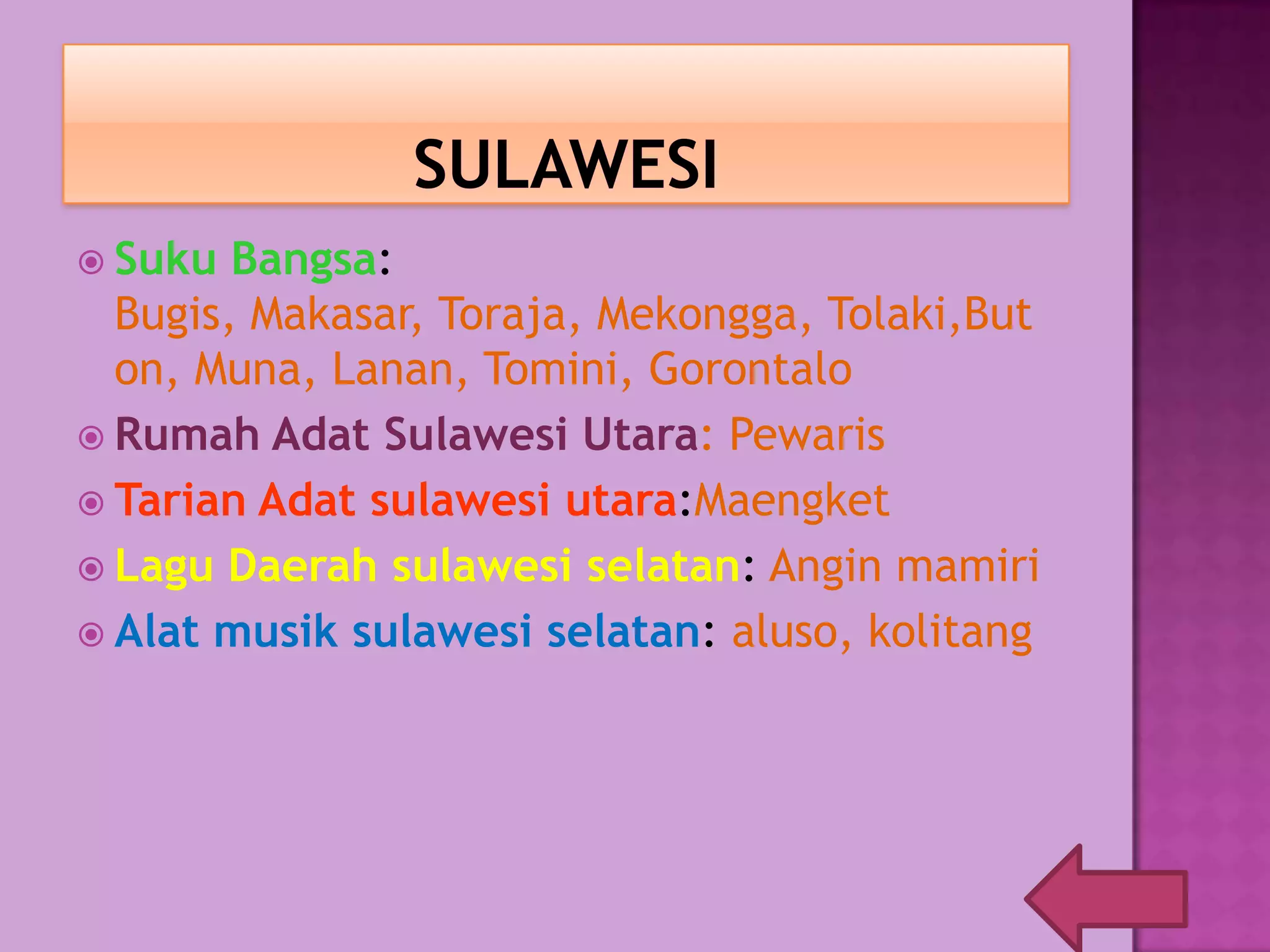 SULAWESI

Suku Bangsa: Bugis, Makasar, Toraja, Mekongga, Tolaki,Buton, Muna, Lanan, Tomini, Gorontalo

Rumah Adat Sulawesi Utara: Pewaris

Tarian Adat sulawesi utara:Maengket

Lagu Daerah sulawesi selatan: Angin mamiri

Alat musik sulawesi selatan: aluso, kolitang